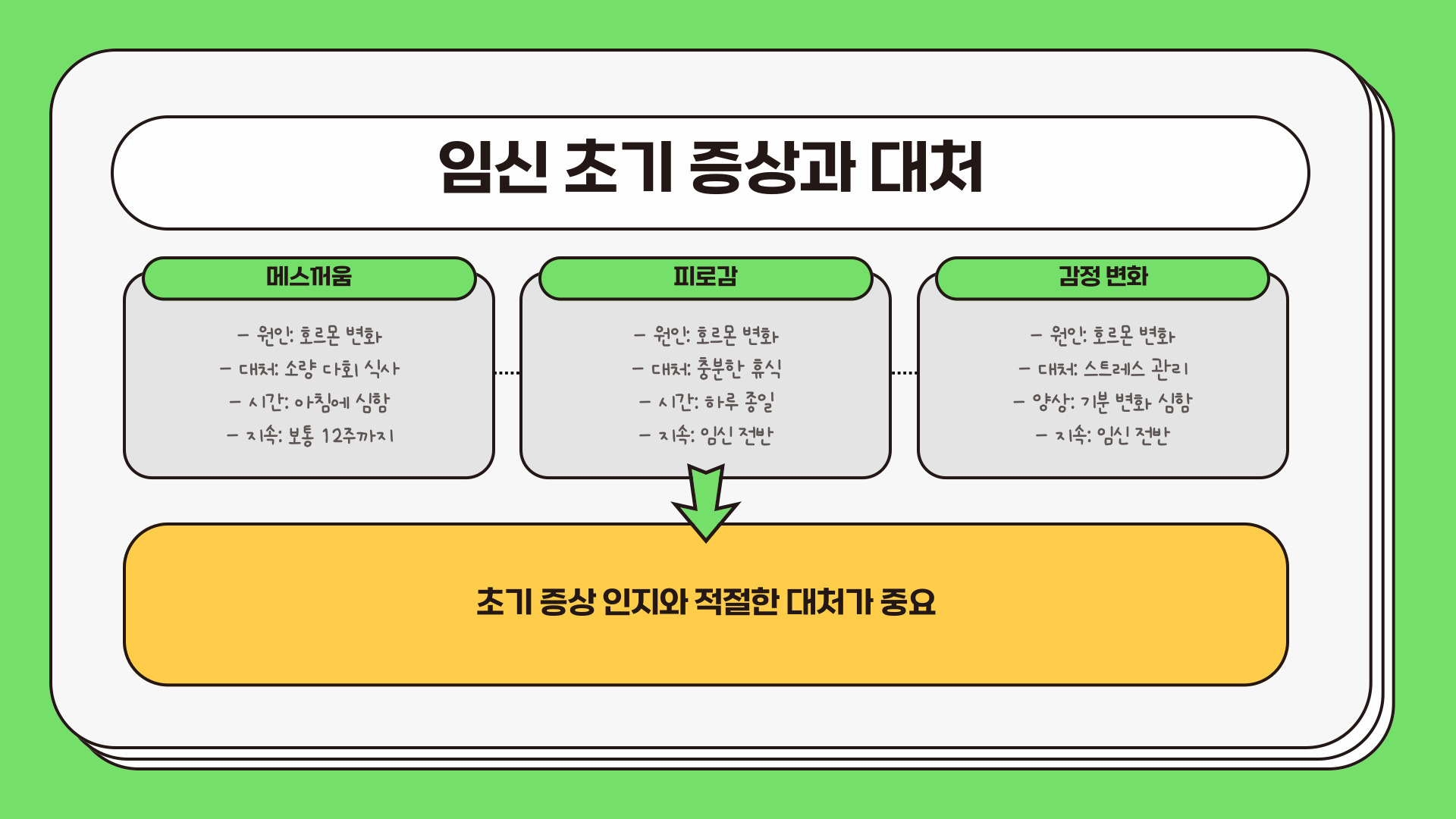 임신 초기 증상과 대처

메스꺼움

- 원인: 호르몬 변화
- 대처: 소량 다회 식사
- 시간: 아침에 심함
- 지속: 보통 12주까지

피로감

- 원인: 호르몬 변화
- 대처: 충분한 휴식
- 시간: 하루 종일
- 지속: 임신 전반

감정 변화

- 원인: 호르몬 변화
- 대처: 스트레스 관리
- 양상: 기분 변화 심함
- 지속: 임신 전반

초기 증상 인지와 적절한 대처가 중요